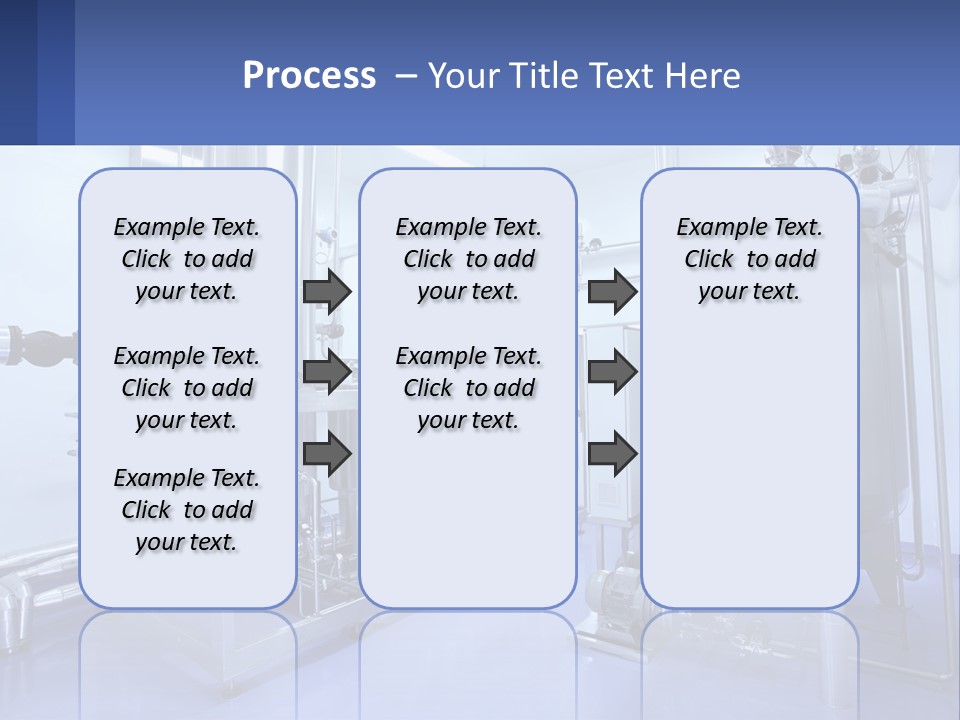 Process – Your Title Text Here

Example Text. Click to add your text.

Example Text. Click to add your text.

Example Text. Click to add your text.

Example Text. Click to add your text.

Example Text. Click to add your text.

Example Text. Click to add your text.